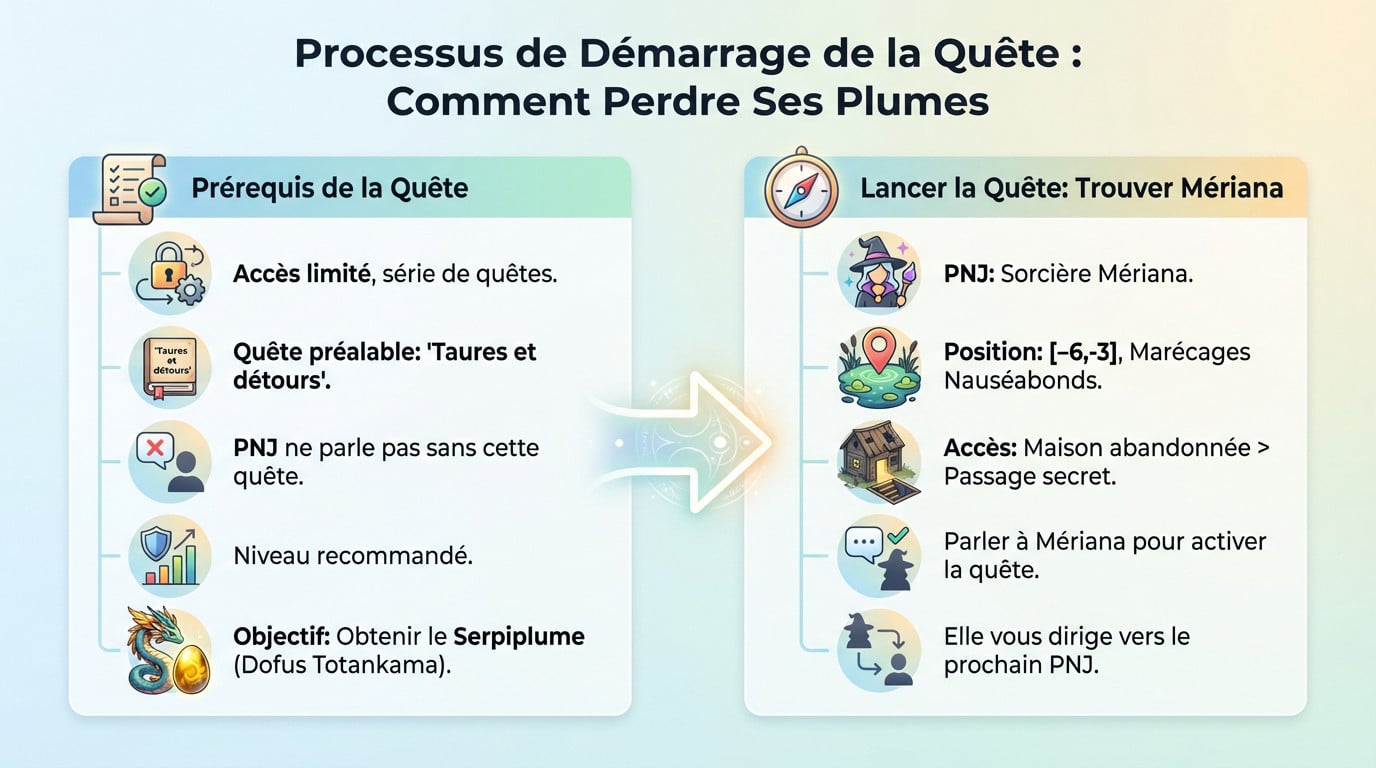 Processus de Démarrage de la Quête : Comment Perdre Ses Plumes

Prérequis de la Quête

Accès limité, série de quêtes.

'Taures et détours'

Quête préalable: 'Taures et détours'.

PNJ ne parle pas sans cette quête.

Niveau recommandé.

Objectif: Obtenir le Serpiplume (Dofus Totankama).

Lancer la Quête: Trouver Mériana

PNJ: Sorcière Mériana.

Position: [-6,-3], Marécages Nauséabonds.

Accès: Maison abandonnée > Passage secret.

Parler à Mériana pour activer la quête.

Elle vous dirige vers le prochain PNJ.